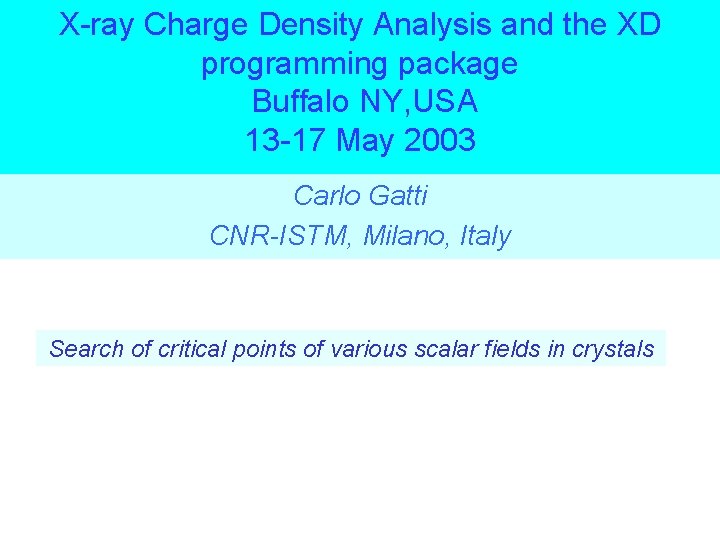 X-ray Charge Density Analysis and the XD programming package
Buffalo NY,USA
13-17 May 2003

Carlo Gatti
CNR-ISTM, Milano, Italy

Search of critical points of various scalar fields in crystals